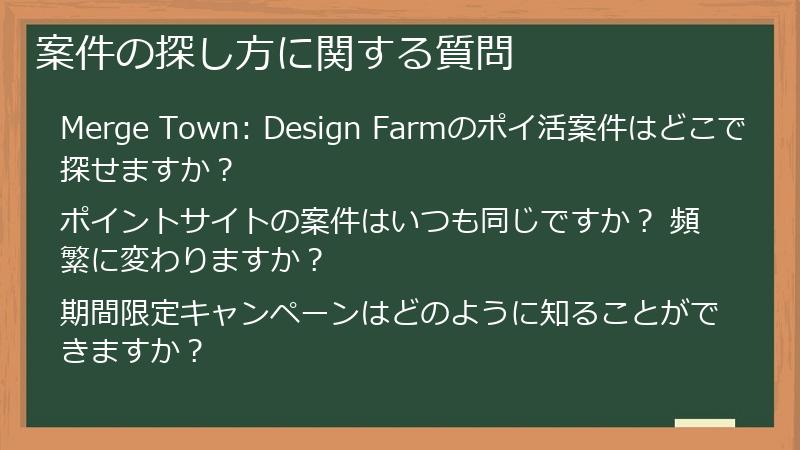 案件の探し方に関する質問

Merge Town: Design Farmのポイ活案件はどこで探せますか？

ポイントサイトの案件はいつも同じですか？ 頻繁に変わりますか？

期間限定キャンペーンはどのように知ることができますか？